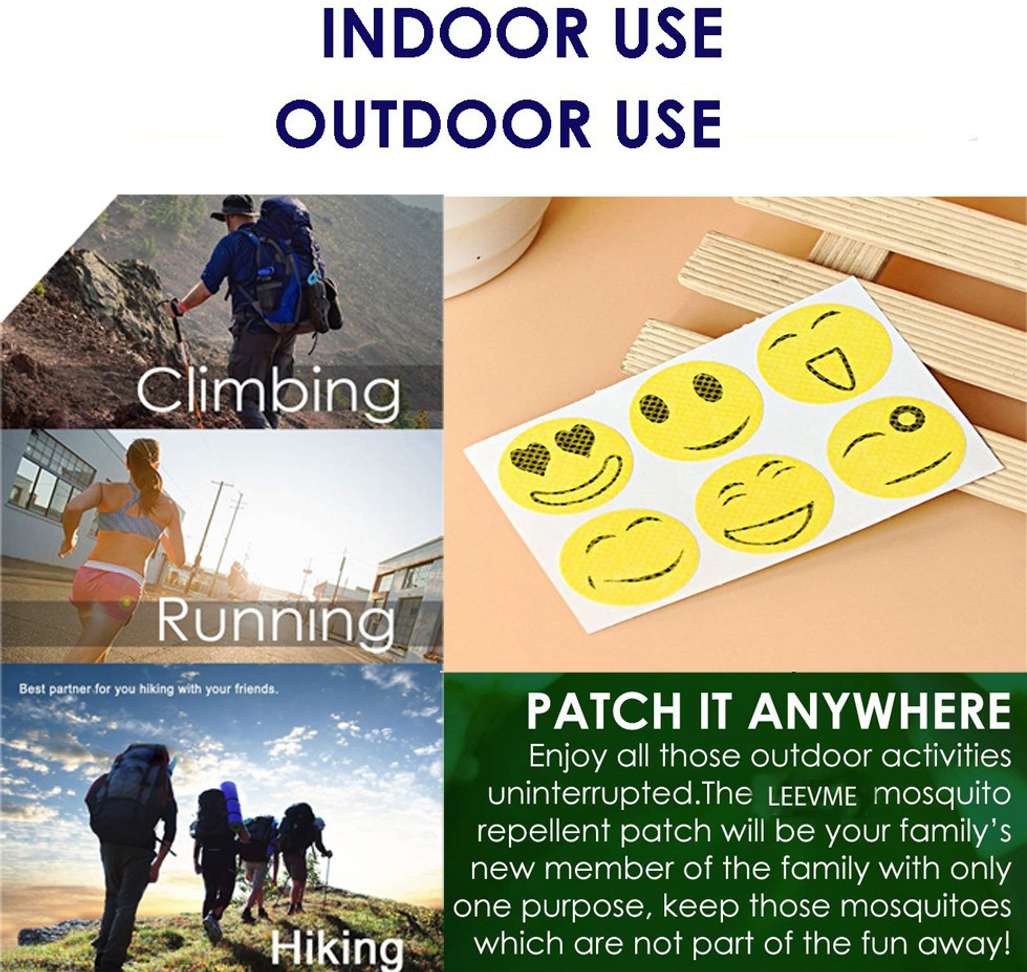 INDOOR USE
OUTDOOR USE

Climbing

Running

Best partner for you hiking with your friends.

Hiking

PATCH IT ANYWHERE
Enjoy all those outdoor activities uninterrupted.The LEEVME mosquito repellent patch will be your family's new member of the family with only one purpose, keep those mosquitoes which are not part of the fun away!